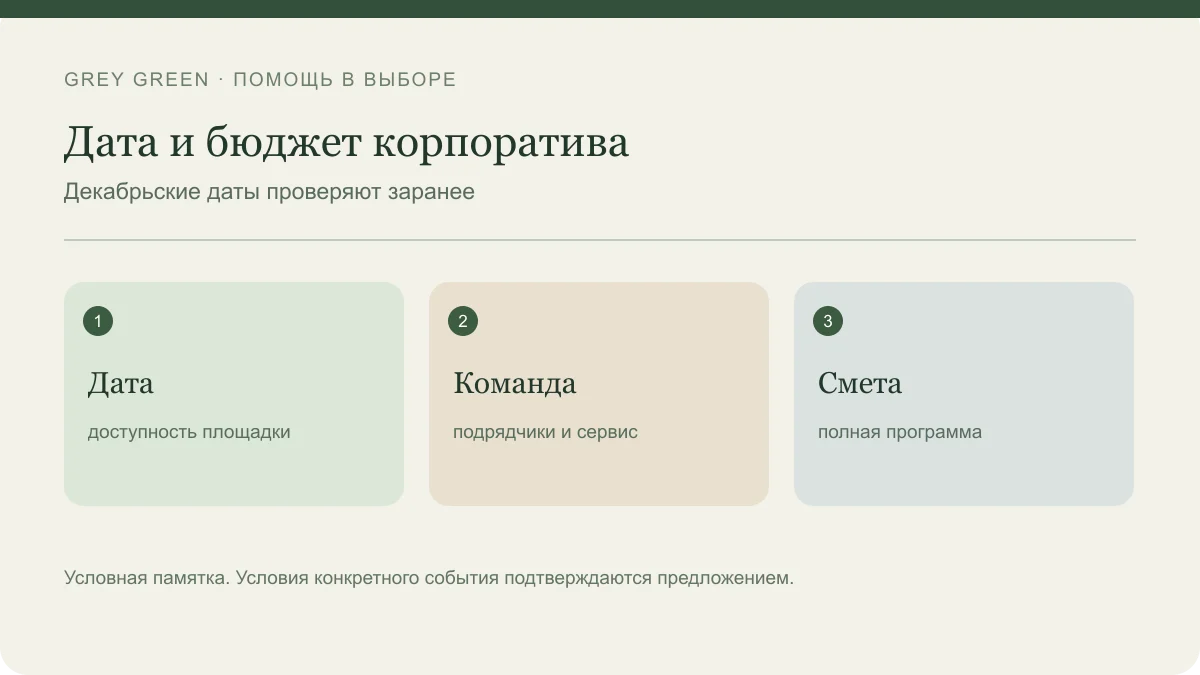 GREY GREEN · ПОМОЩЬ В ВЫБОРЕ

Дата и бюджет корпоратива

Декабрьские даты проверяют заранее

1

Дата

доступность площадки

2

Команда

подрядчики и сервис

3

Смета

полная программа

Условная памятка. Условия конкретного события подтверждаются предложением.